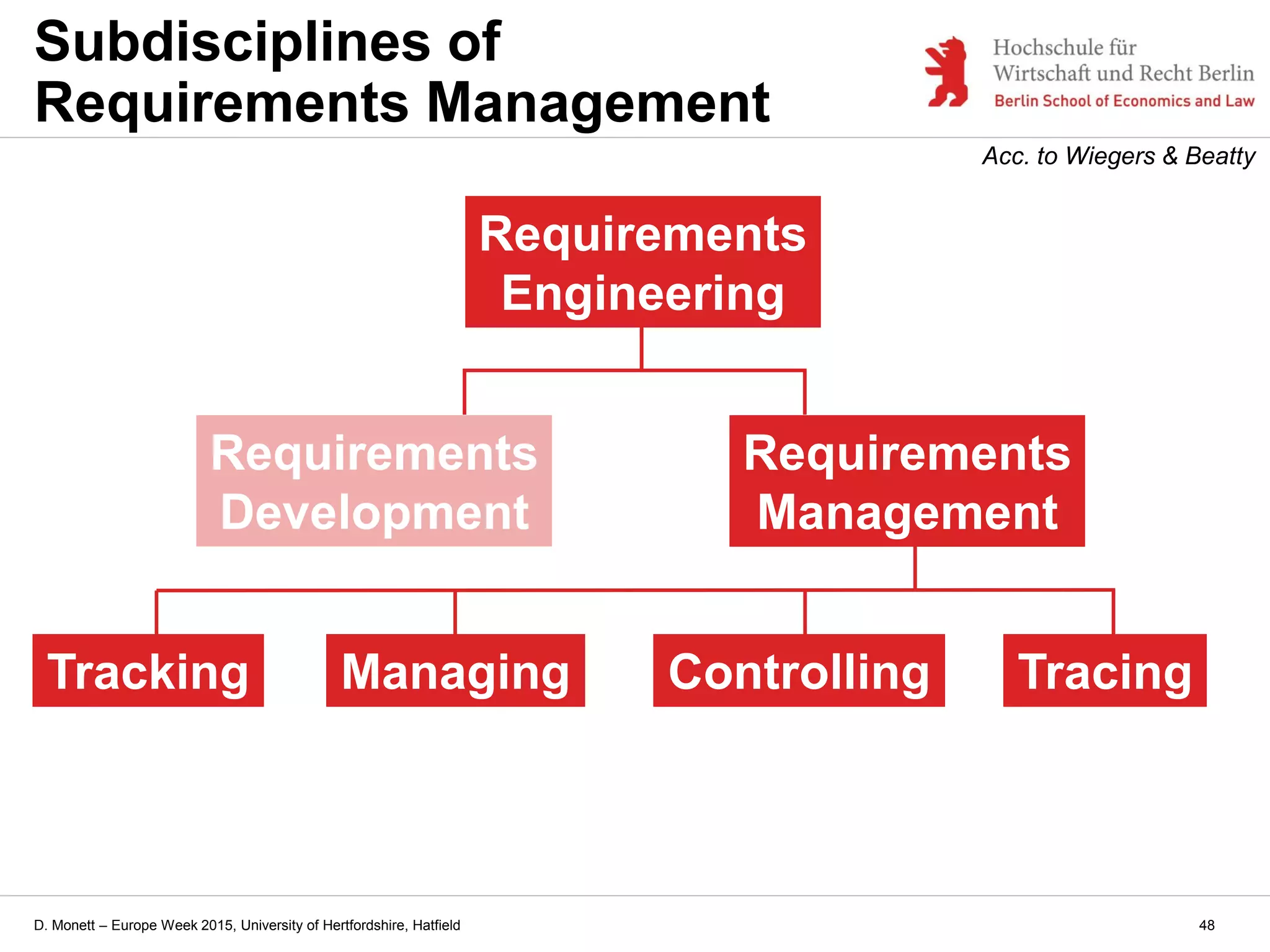 Subdisciplines of Requirements Management

Hochschule für Wirtschaft und Recht Berlin
Berlin School of Economics and Law

Acc. to Wiegers & Beatty

Requirements Engineering

Requirements Development

Requirements Management

Tracking

Managing

Controlling

Tracing

D. Monett – Europe Week 2015, University of Hertfordshire, Hatfield

48